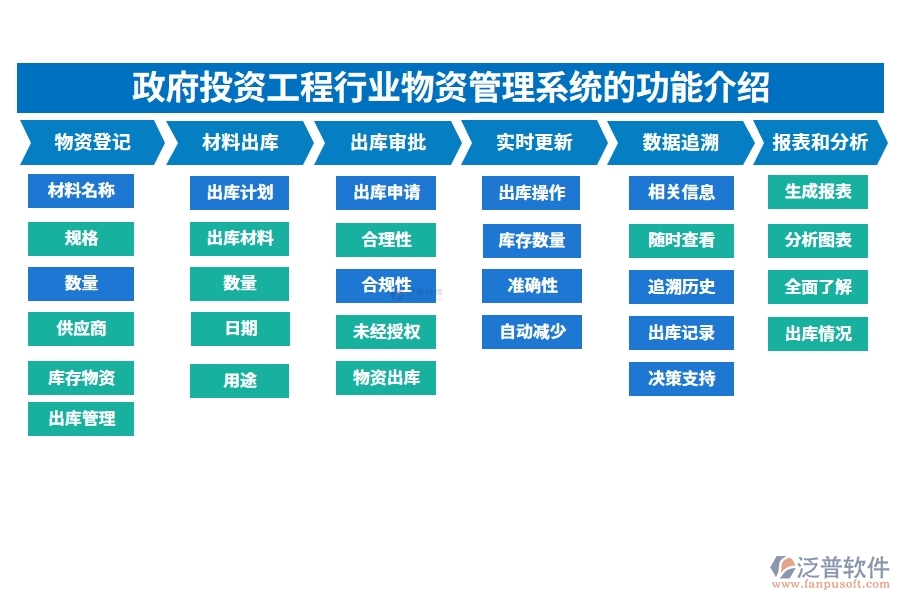 政府投资工程行业物资管理系统的功能介绍

物资登记
材料名称
规格
数量
供应商
库存物资
出库管理

材料出库
出库计划
出库材料
数量
日期
用途

出库审批
出库申请
合理性
合规性
未经授权
物资出库

实时更新
出库操作
库存数量
准确性
自动减少

数据追溯
相关信息
随时查看
追溯历史
出库记录
决策支持

报表和分析
生成报表
分析图表
全面了解
出库情况

泛普软件
www.fanpusoft.com